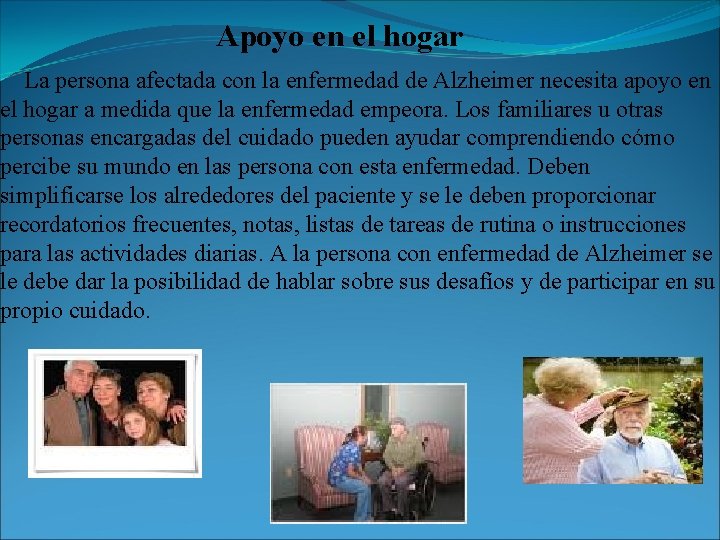 Apoyo en el hogar

La persona afectada con la enfermedad de Alzheimer necesita apoyo en el hogar a medida que la enfermedad empeora. Los familiares u otras personas encargadas del cuidado pueden ayudar comprendiendo cómo percibe su mundo en las persona con esta enfermedad. Deben simplificarse los alrededores del paciente y se le deben proporcionar recordatorios frecuentes, notas, listas de tareas de rutina o instrucciones para las actividades diarias. A la persona con enfermedad de Alzheimer se le debe dar la posibilidad de hablar sobre sus desafíos y de participar en su propio cuidado.